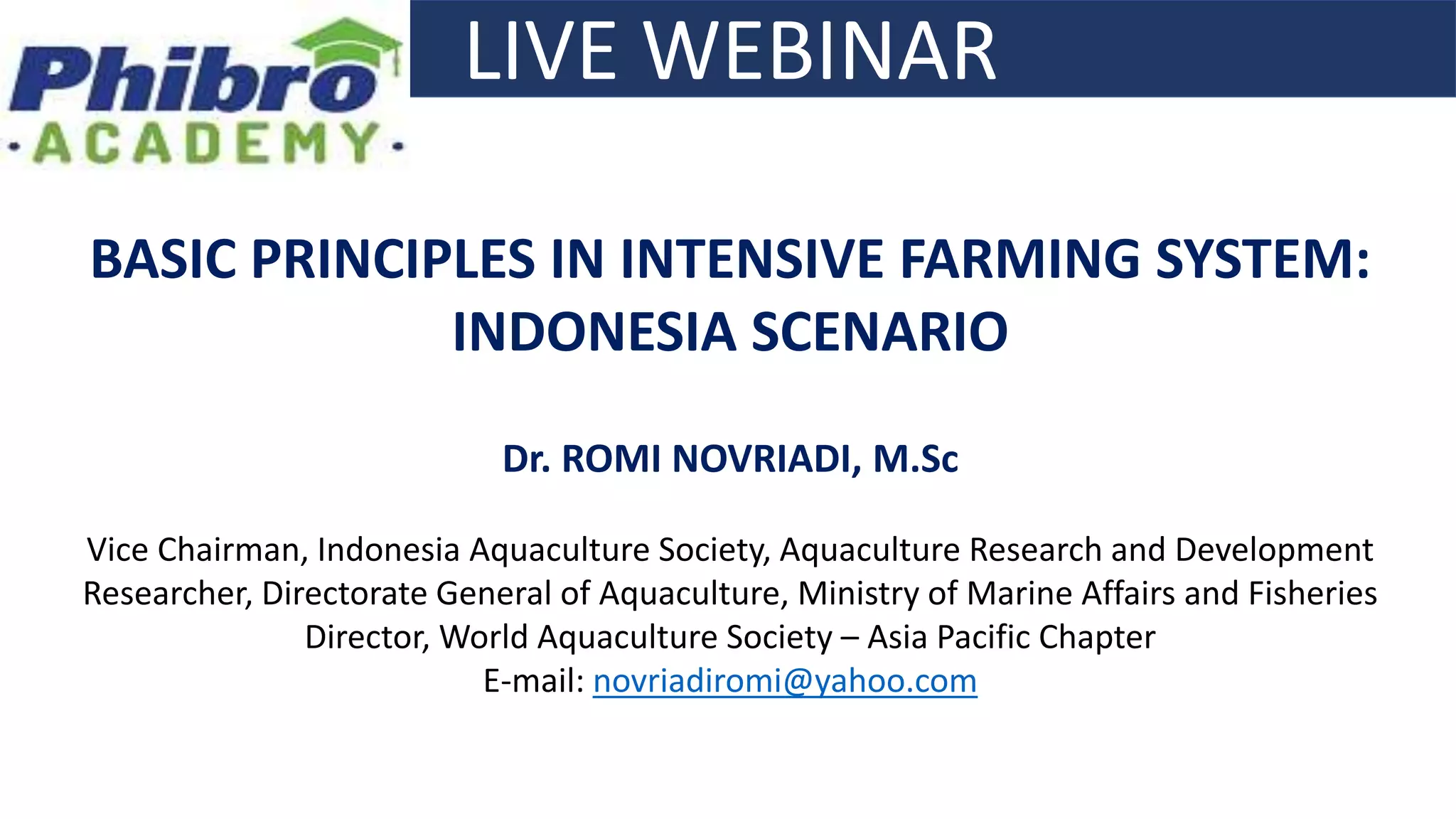 Phibro
·ACADEMY·

LIVE WEBINAR

BASIC PRINCIPLES IN INTENSIVE FARMING SYSTEM: INDONESIA SCENARIO

Dr. ROMI NOVRIADI, M.Sc

Vice Chairman, Indonesia Aquaculture Society, Aquaculture Research and Development
Researcher, Directorate General of Aquaculture, Ministry of Marine Affairs and Fisheries
Director, World Aquaculture Society – Asia Pacific Chapter
E-mail: novriadiromi@yahoo.com